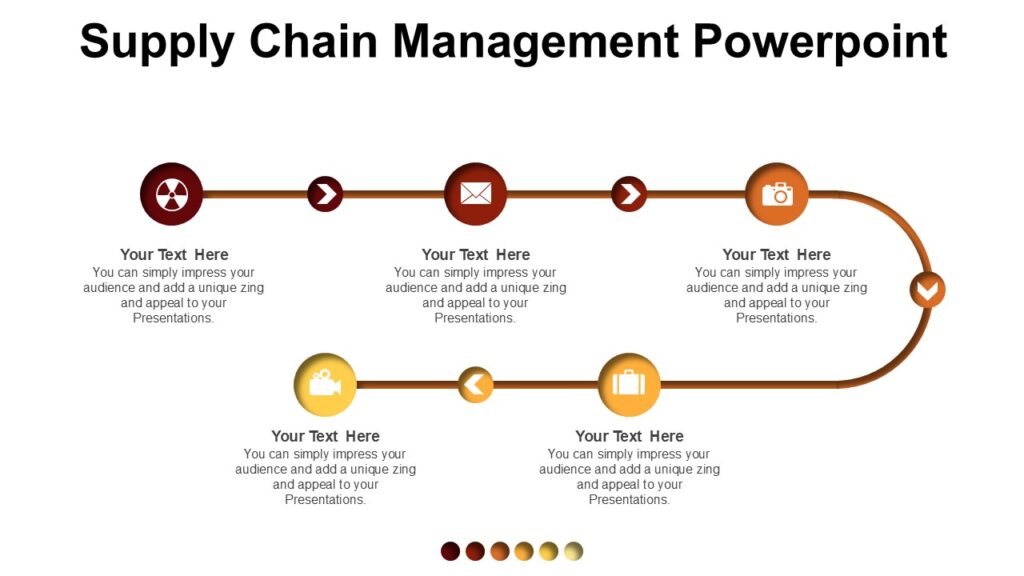 Supply Chain Management Powerpoint

Your Text Here
You can simply impress your audience and add a unique zing and appeal to your Presentations.

Your Text Here
You can simply impress your audience and add a unique zing and appeal to your Presentations.

Your Text Here
You can simply impress your audience and add a unique zing and appeal to your Presentations.

Your Text Here
You can simply impress your audience and add a unique zing and appeal to your Presentations.

Your Text Here
You can simply impress your audience and add a unique zing and appeal to your Presentations.